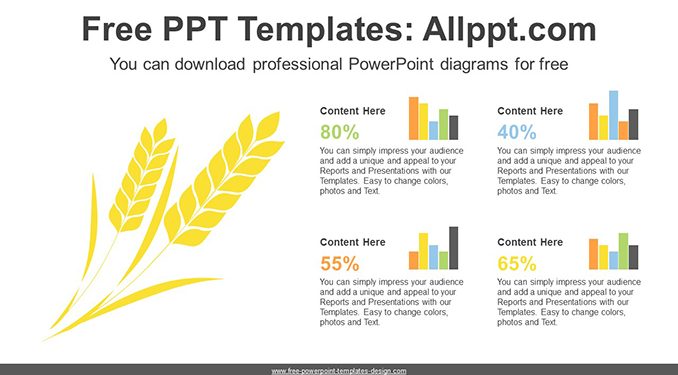 Free PPT Templates: Allppt.com

You can download professional PowerPoint diagrams for free

Content Here

80%

You can simply impress your audience and add a unique and appeal to your Reports and Presentations with our Templates. Easy to change colors, photos and Text.

Content Here

40%

You can simply impress your audience and add a unique and appeal to your Reports and Presentations with our Templates. Easy to change colors, photos and Text.

Content Here

55%

You can simply impress your audience and add a unique and appeal to your Reports and Presentations with our Templates. Easy to change colors, photos and Text.

Content Here

65%

You can simply impress your audience and add a unique and appeal to your Reports and Presentations with our Templates. Easy to change colors, photos and Text.

www.free-powerpoint-templates-design.com